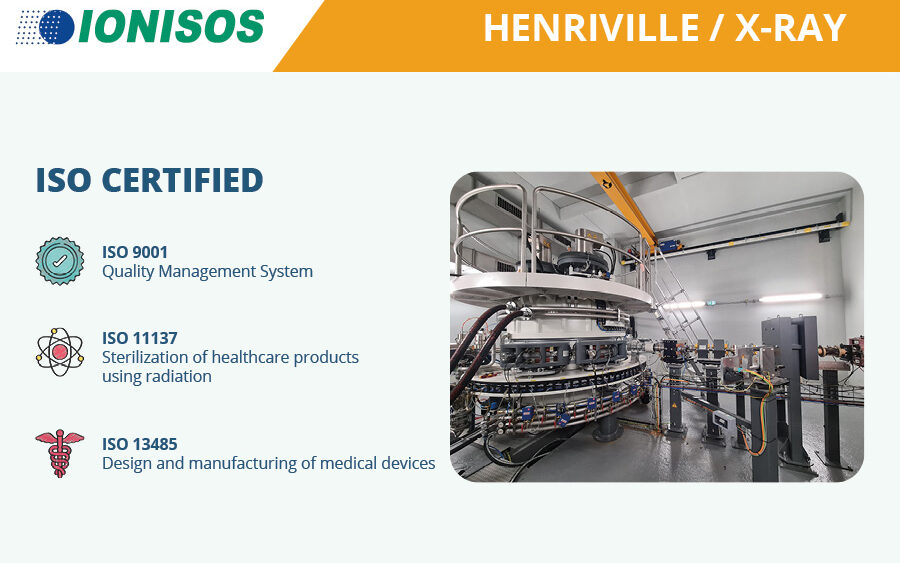 IONISOS

HENRIVILLE / X-RAY

ISO CERTIFIED

ISO 9001
Quality Management System

ISO 11137
Sterilization of healthcare products using radiation

ISO 13485
Design and manufacturing of medical devices